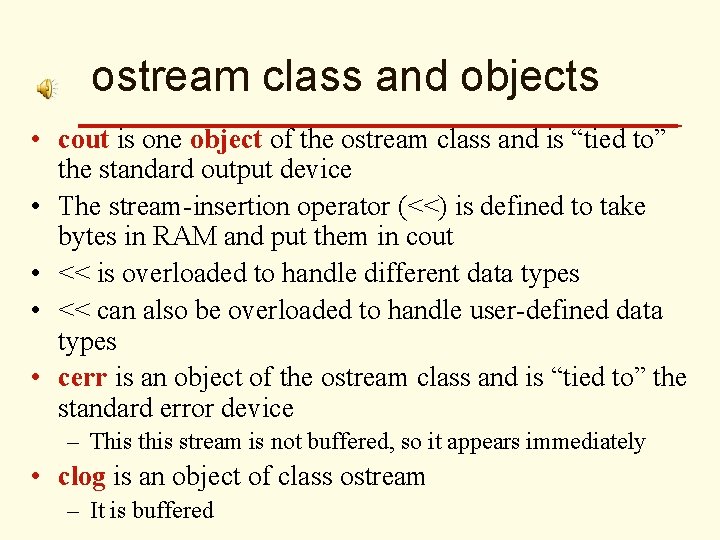 ostream class and objects

• cout is one object of the ostream class and is “tied to” the standard output device
• The stream-insertion operator (<<) is defined to take bytes in RAM and put them in cout
• << is overloaded to handle different data types
• << can also be overloaded to handle user-defined data types
• cerr is an object of the ostream class and is “tied to” the standard error device
– This this stream is not buffered, so it appears immediately
• clog is an object of class ostream
– It is buffered